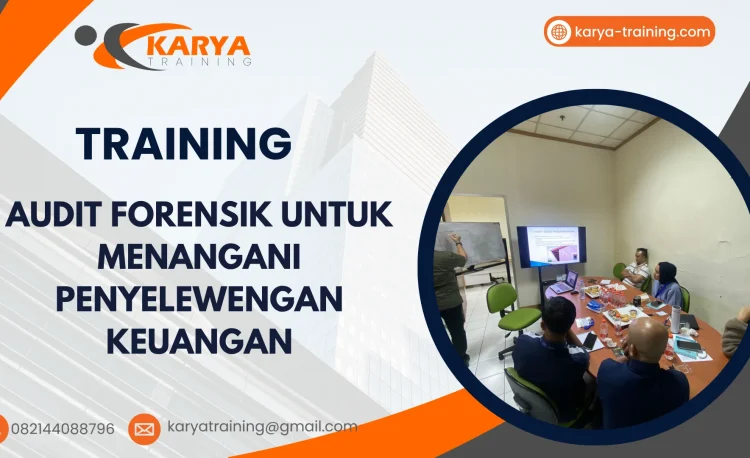 KARYA
TRAINING

karya-training.com

TRAINING

AUDIT FORENSIK UNTUK MENANGANI PENYELEWENGAN KEUANGAN

082144088796

karyatraining@gmail.com